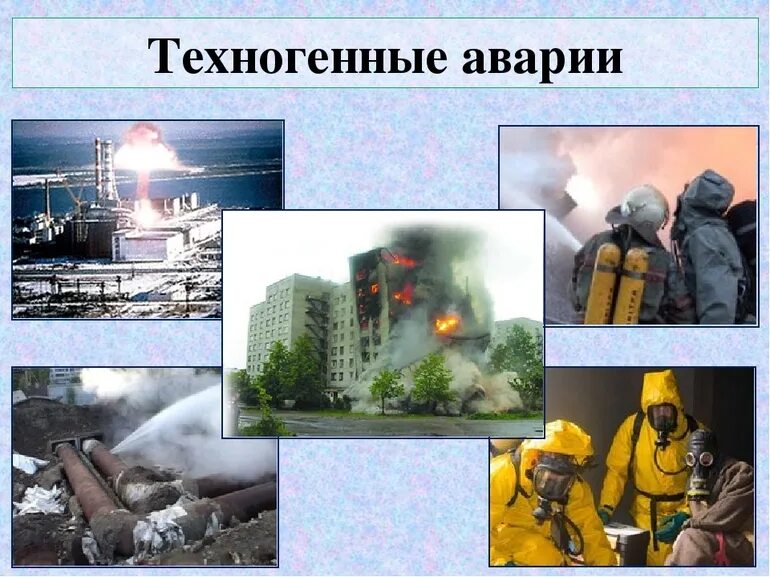 Техногенные аварии